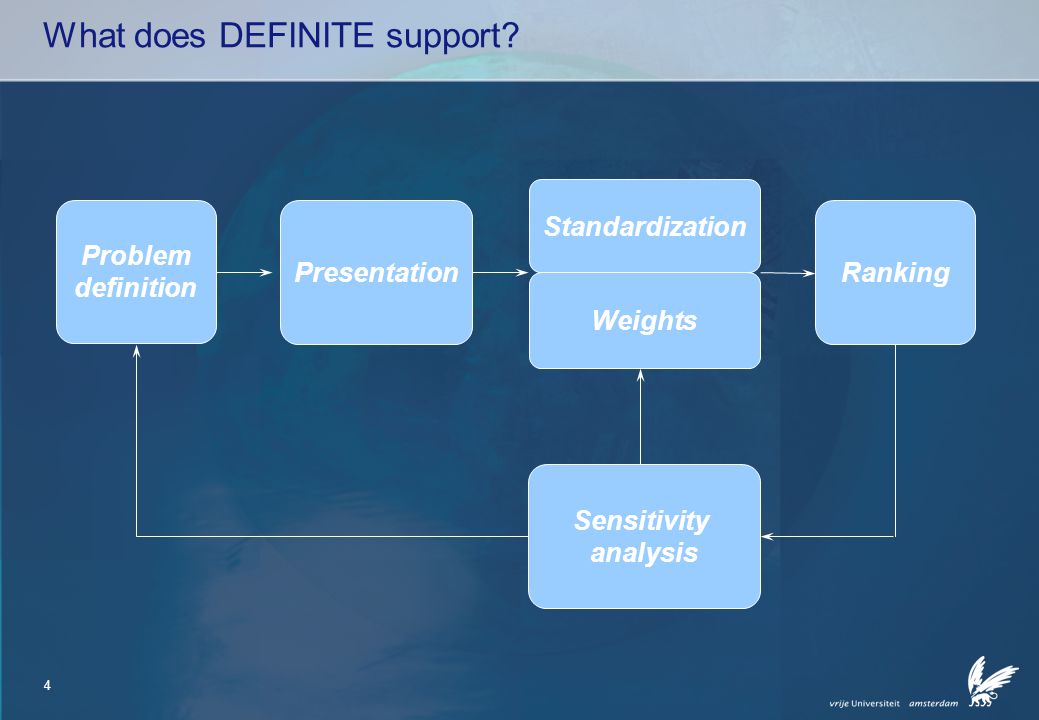 What does DEFINITE support?

Problem definition

Presentation

Standardization

Weights

Ranking

Sensitivity analysis

4

vrije Universiteit amsterdam